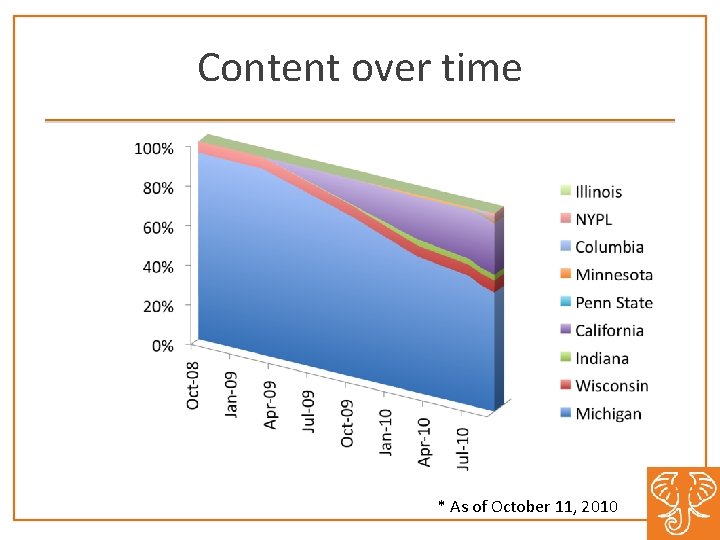 Content over time

100%
80%
60%
40%
20%
0%

Oct-08
Jan-09
Apr-09
Jul-09
Oct-09
Jan-10
Apr-10
Jul-10

Illinois
NYPL
Columbia
Minnesota
Penn State
California
Indiana
Wisconsin
Michigan

* As of October 11, 2010